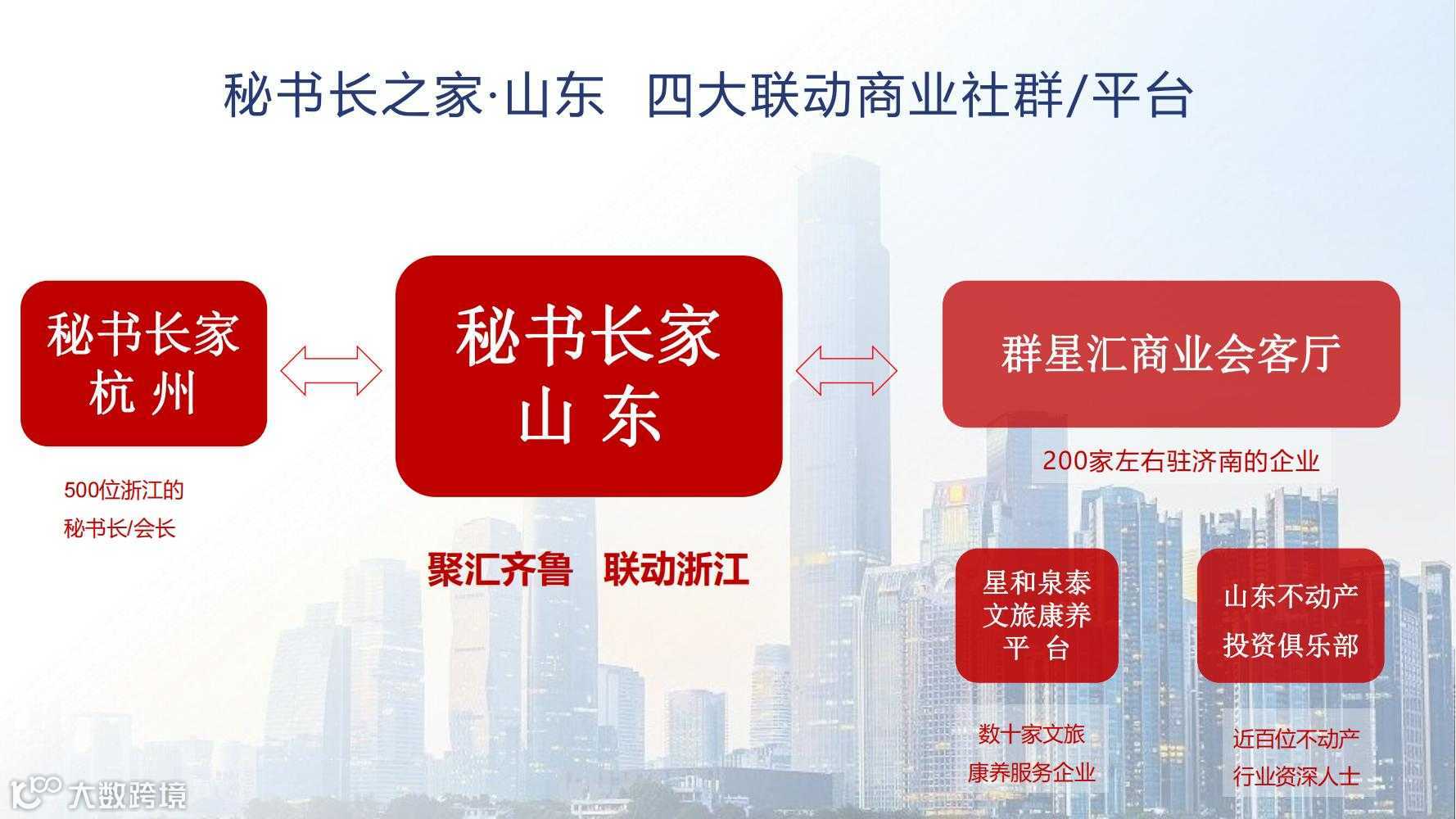 秘书长之家·山东 四大联动商业社群/平台

秘书长家
杭 州

500位浙江的
秘书长/会长

秘书长家
山 东

聚汇齐鲁 联动浙江

群星汇商业会客厅

200家左右驻济南的企业

星和泉泰
文旅康养
平 台

数十家文旅
康养服务企业

山东不动产
投资俱乐部

近百位不动产
行业资深人士

大数跨境